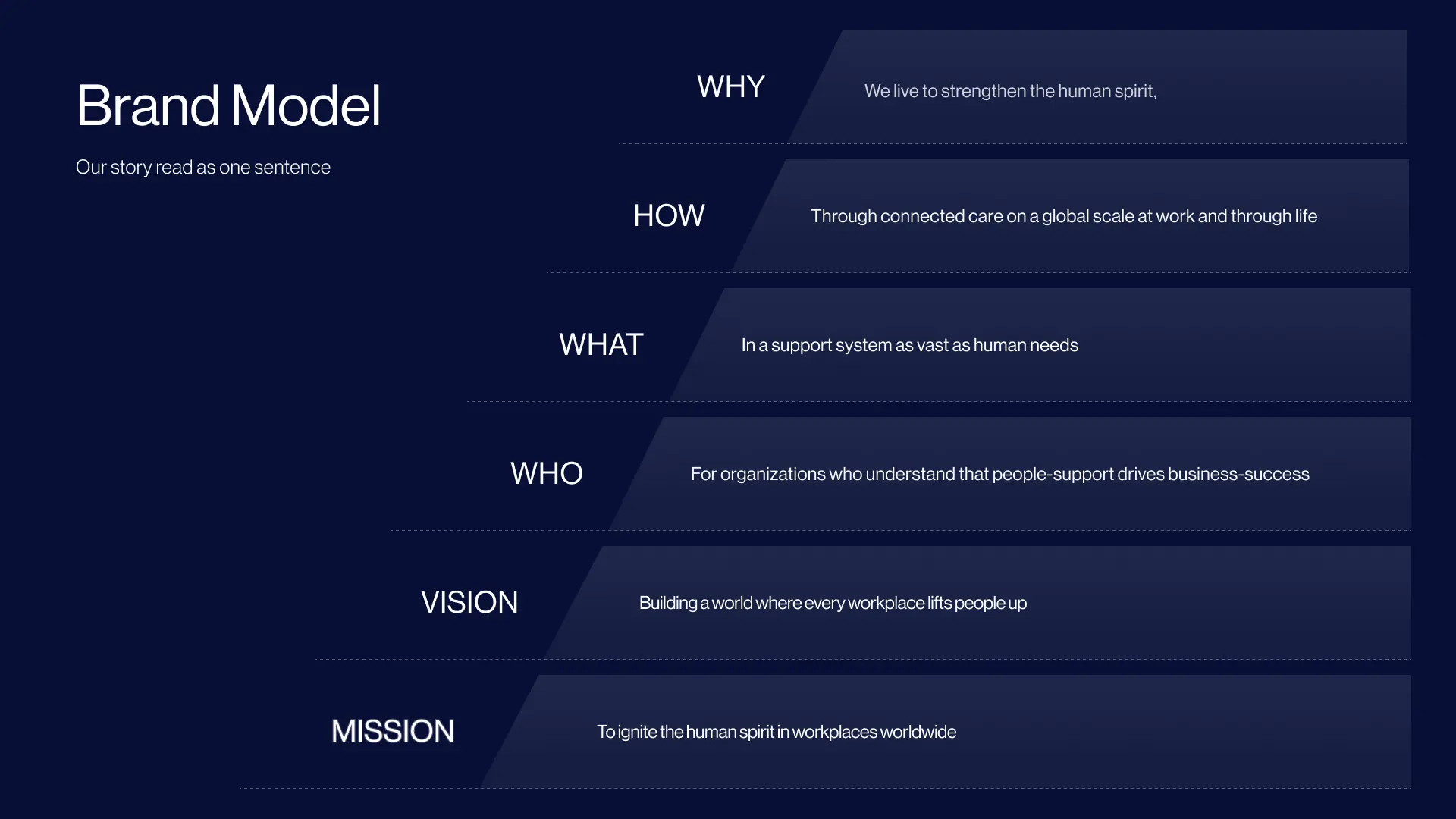 Brand Model

Our story read as one sentence

WHY
We live to strengthen the human spirit,

HOW
Through connected care on a global scale at work and through life

WHAT
In a support system as vast as human needs

WHO
For organizations who understand that people-support drives business-success

VISION
Building a world where every workplace lifts people up

MISSION
To ignite the human spirit in workplaces worldwide